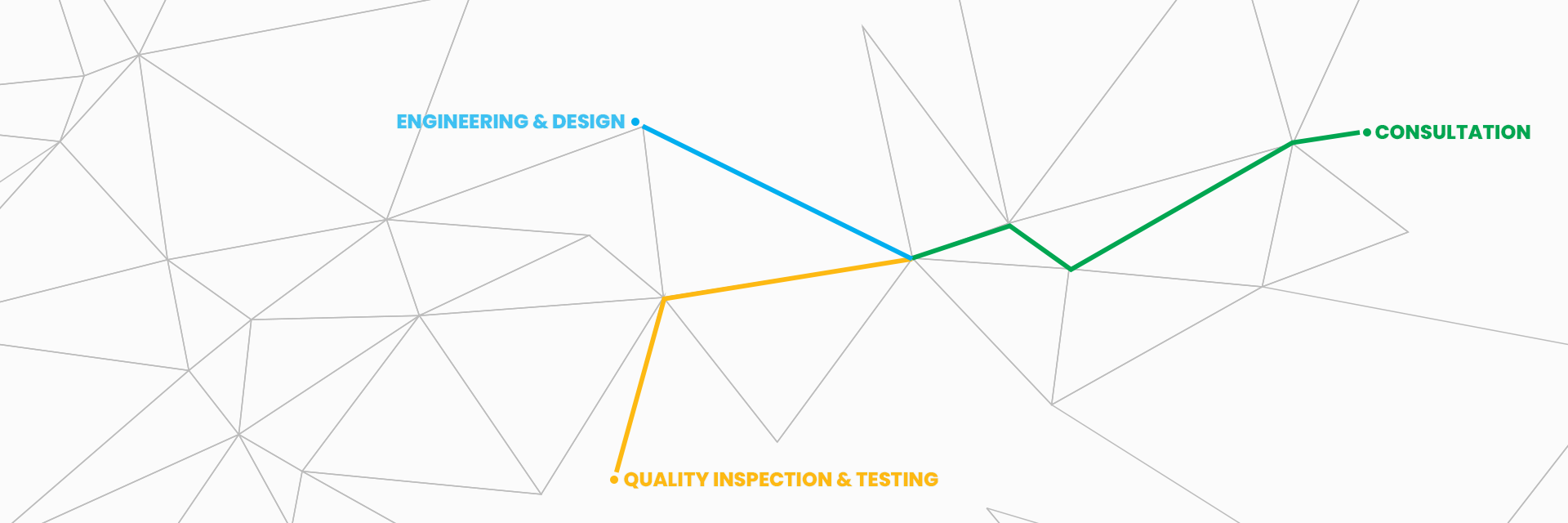 ENGINEERING & DESIGN

CONSULTATION

QUALITY INSPECTION & TESTING